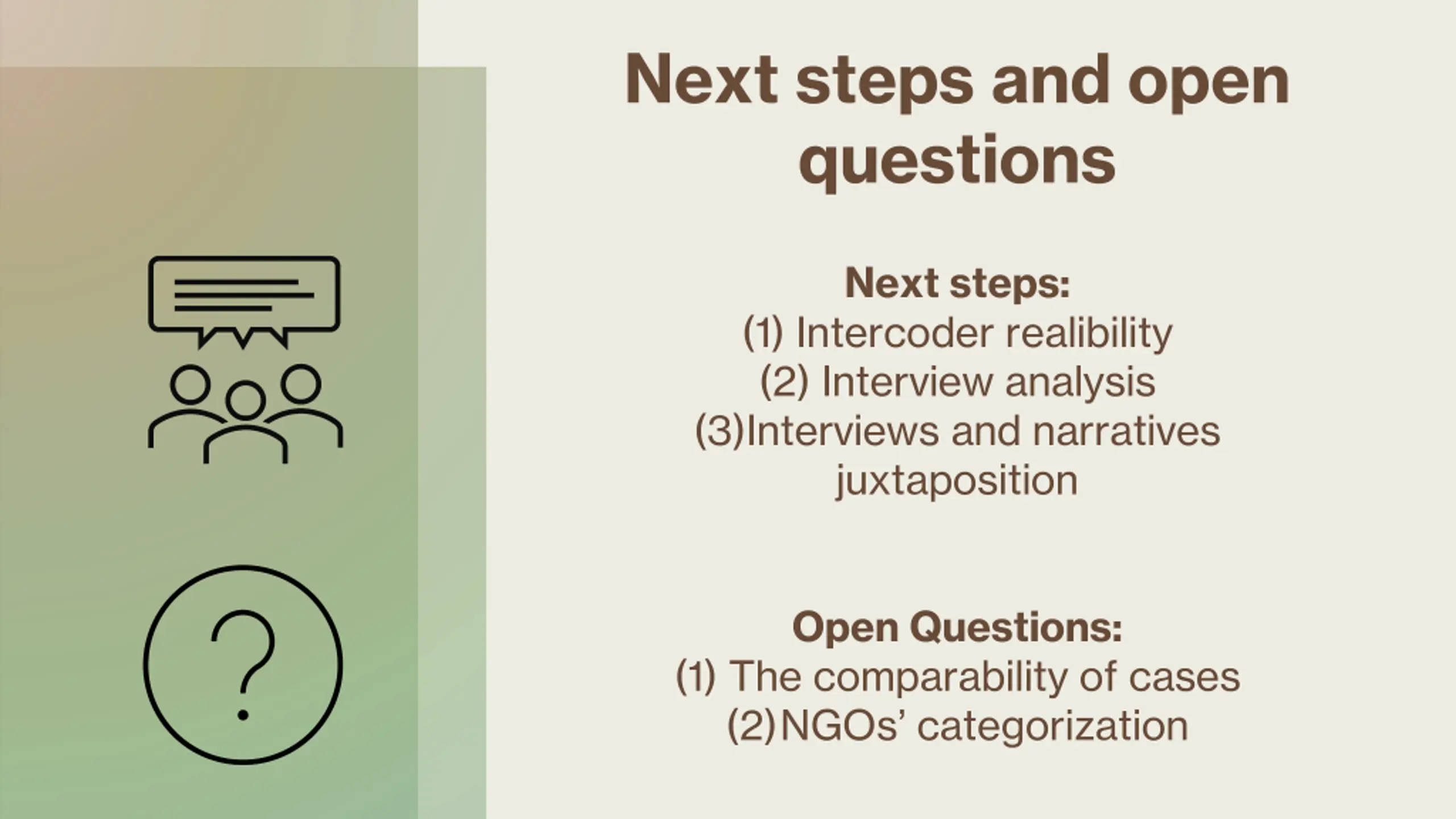 Next steps and open questions

Next steps:
(1) Intercoder realibility
(2) Interview analysis
(3)Interviews and narratives juxtaposition

Open Questions:
(1) The comparability of cases
(2)NGOs' categorization